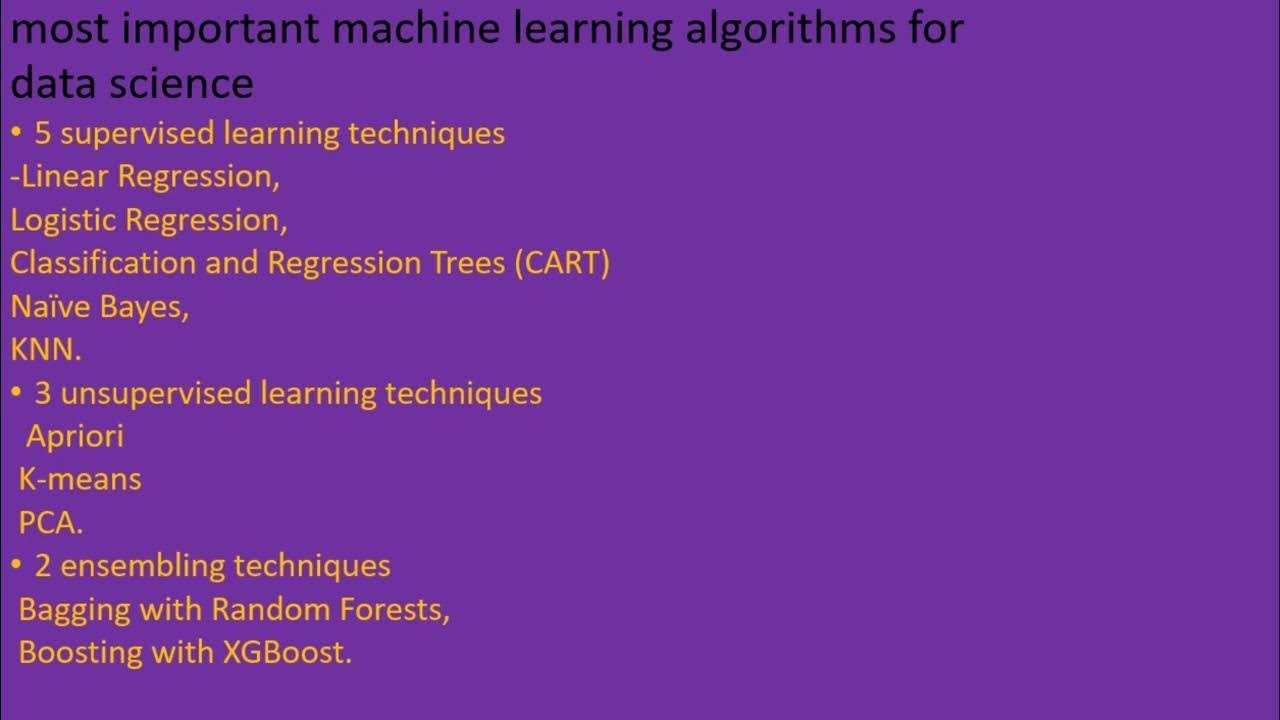 most important machine learning algorithms for data science

• 5 supervised learning techniques
-Linear Regression,
Logistic Regression,
Classification and Regression Trees (CART)
Naïve Bayes,
KNN.

• 3 unsupervised learning techniques
Apriori
K-means
PCA.

• 2 ensembling techniques
Bagging with Random Forests,
Boosting with XGBoost.